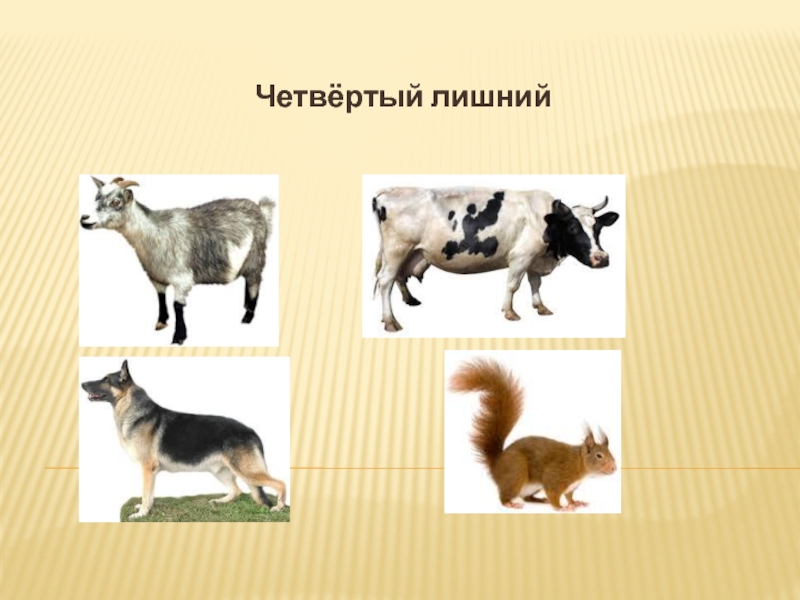 Четвёртый лишний